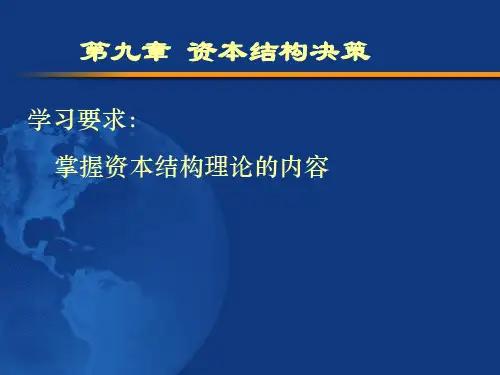 第九章 资本结构决策

学习要求:

掌握资本结构理论的内容